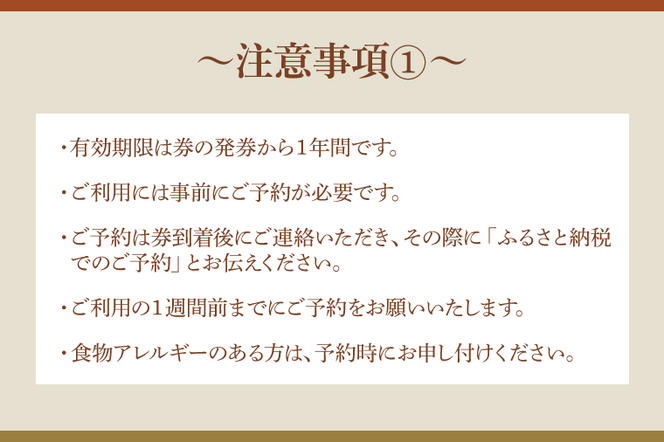 ～注意事項①～

・有効期限は券の発券から1年間です。

・ご利用には事前にご予約が必要です。

・ご予約は券到着後にご連絡いただき、その際に「ふるさと納税でのご予約」とお伝えください。

・ご利用の1週間前までにご予約をお願いいたします。

・食物アレルギーのある方は、予約時にお申し付けください。